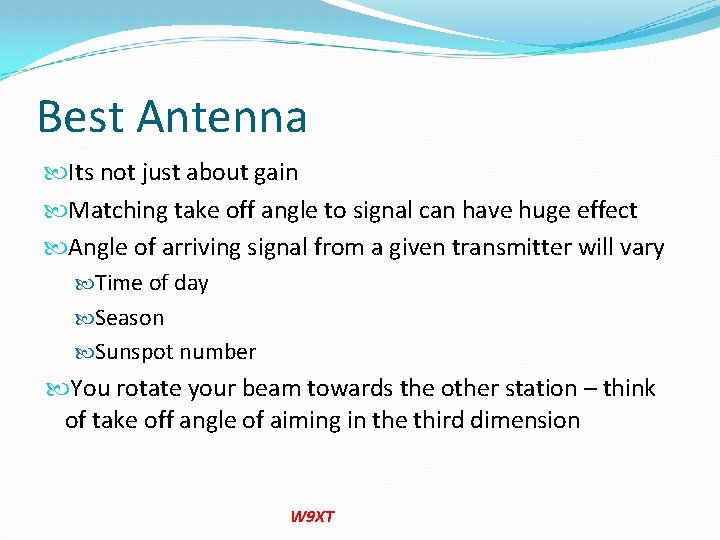 Best Antenna

Its not just about gain

Matching take off angle to signal can have huge effect

Angle of arriving signal from a given transmitter will vary

Time of day

Season

Sunspot number

You rotate your beam towards the other station – think of take off angle of aiming in the third dimension

W9XT